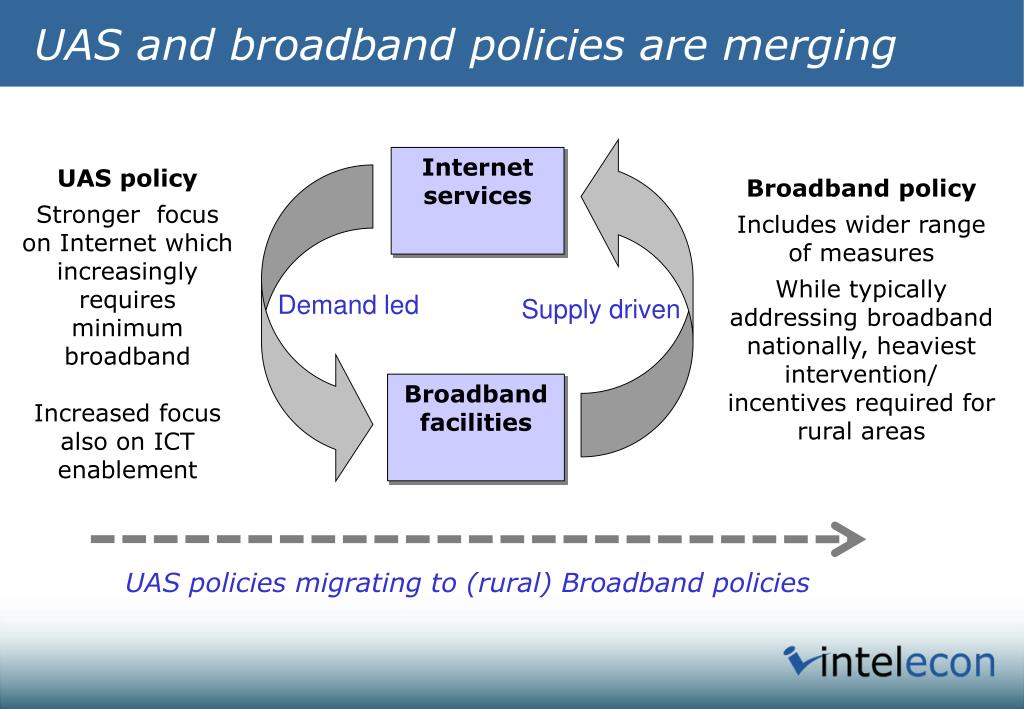 UAS and broadband policies are merging

UAS policy

Stronger focus on Internet which increasingly requires minimum broadband

Increased focus also on ICT enablement

Internet services

Demand led

Supply driven

Broadband facilities

Broadband policy

Includes wider range of measures

While typically addressing broadband nationally, heaviest intervention/ incentives required for rural areas

UAS policies migrating to (rural) Broadband policies

intelecon